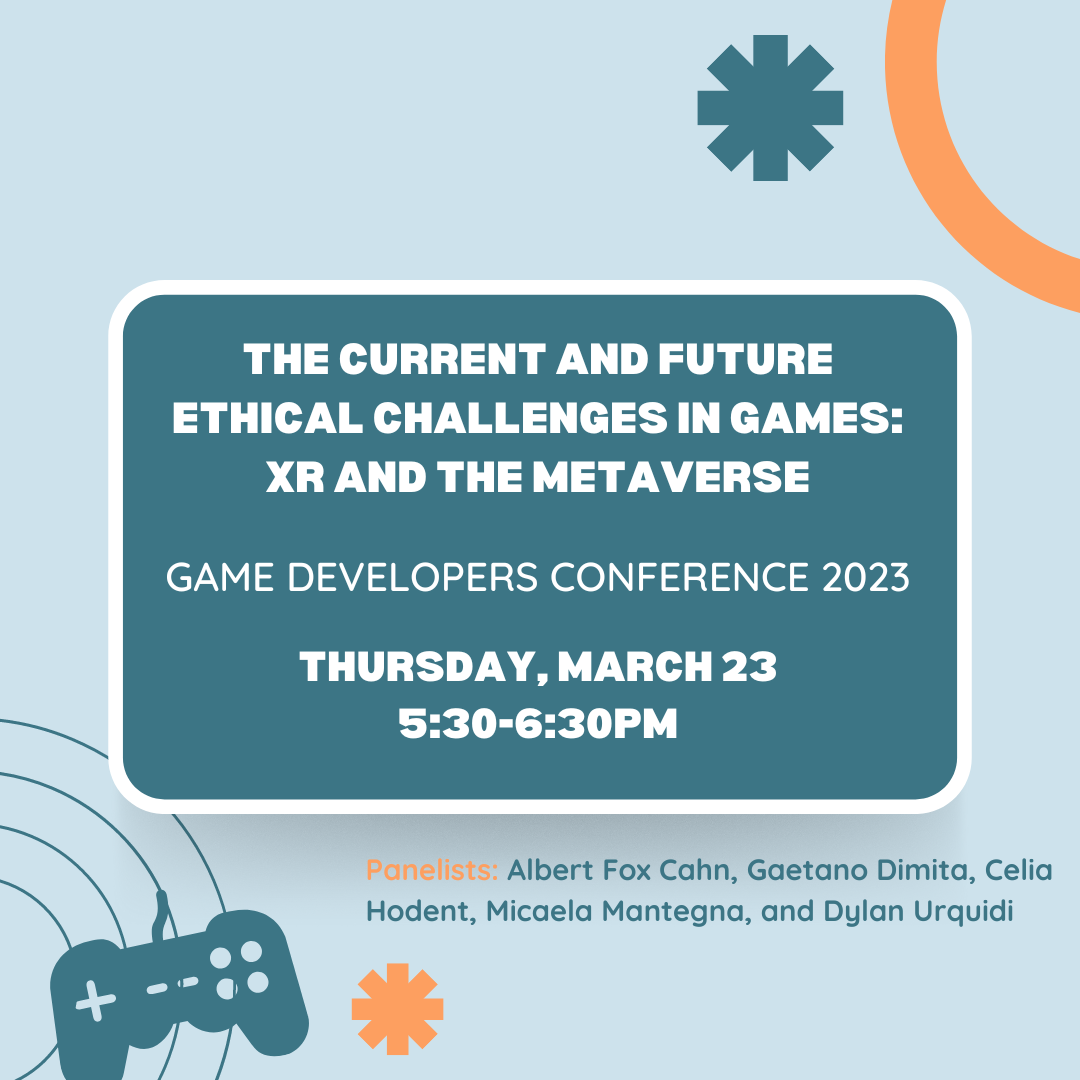 THE CURRENT AND FUTURE ETHICAL CHALLENGES IN GAMES: XR AND THE METAVERSE

GAME DEVELOPERS CONFERENCE 2023

THURSDAY, MARCH 23
5:30-6:30PM

Panelists: Albert Fox Cahn, Gaetano Dimita, Celia Hodent, Micaela Mantegna, and Dylan Urquidi